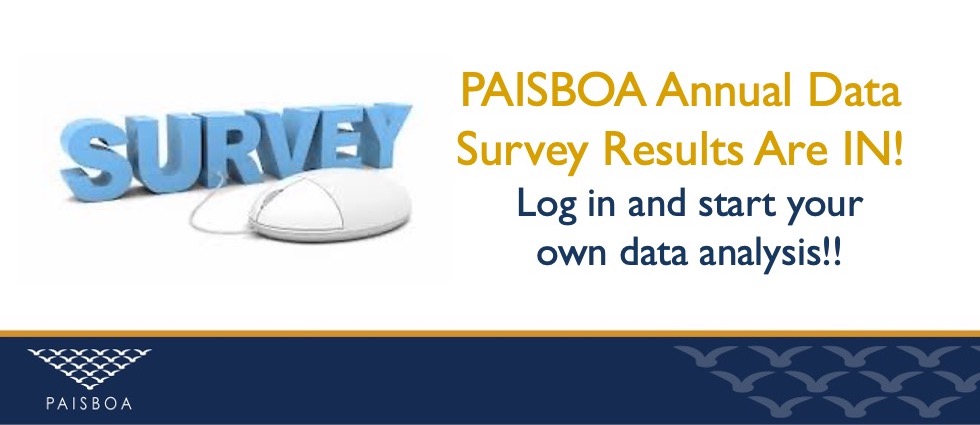 SURVEY

PAISBOA Annual Data Survey Results Are IN!

Log in and start your own data analysis!!

PAISBOA